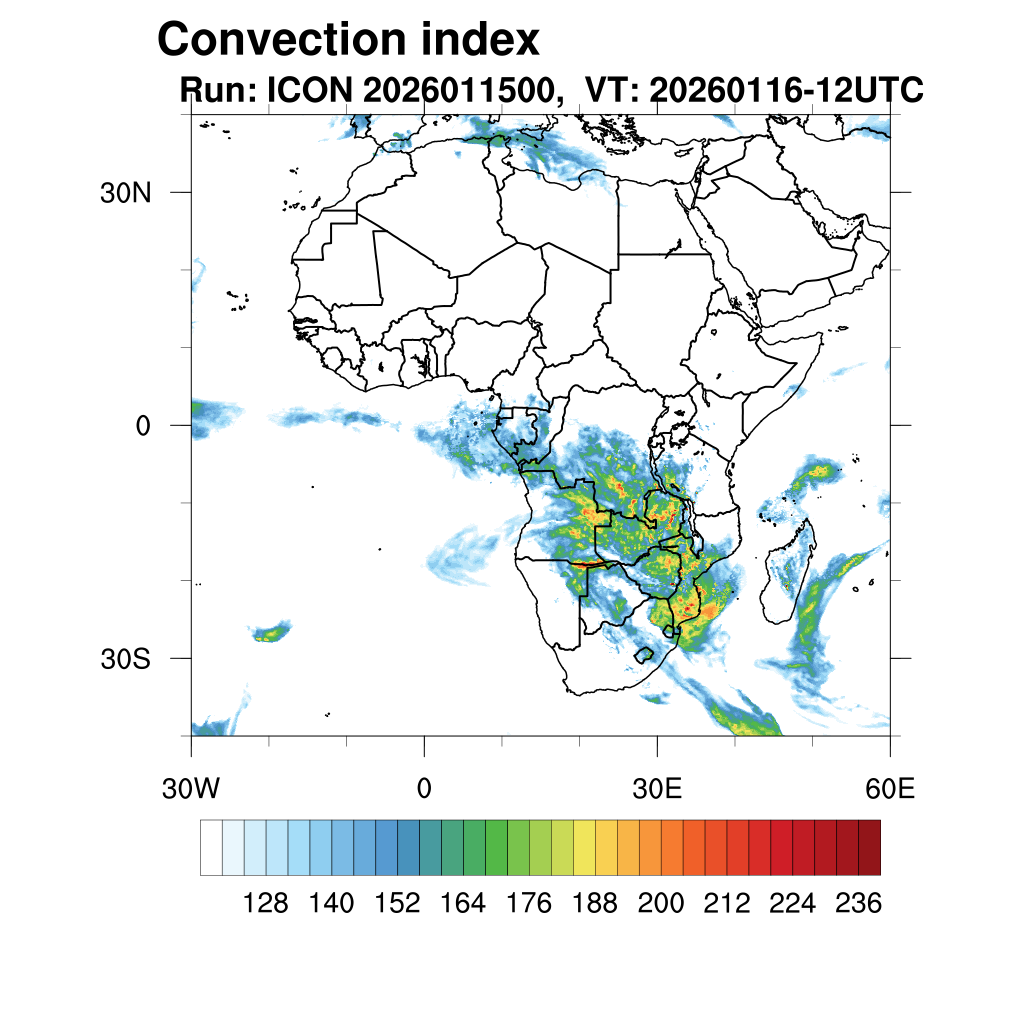 Convection index
Run: ICON 2026011500, VT: 20260116-12UTC

30N
0
30S

30W
0
30E
60E

128
140
152
164
176
188
200
212
224
236